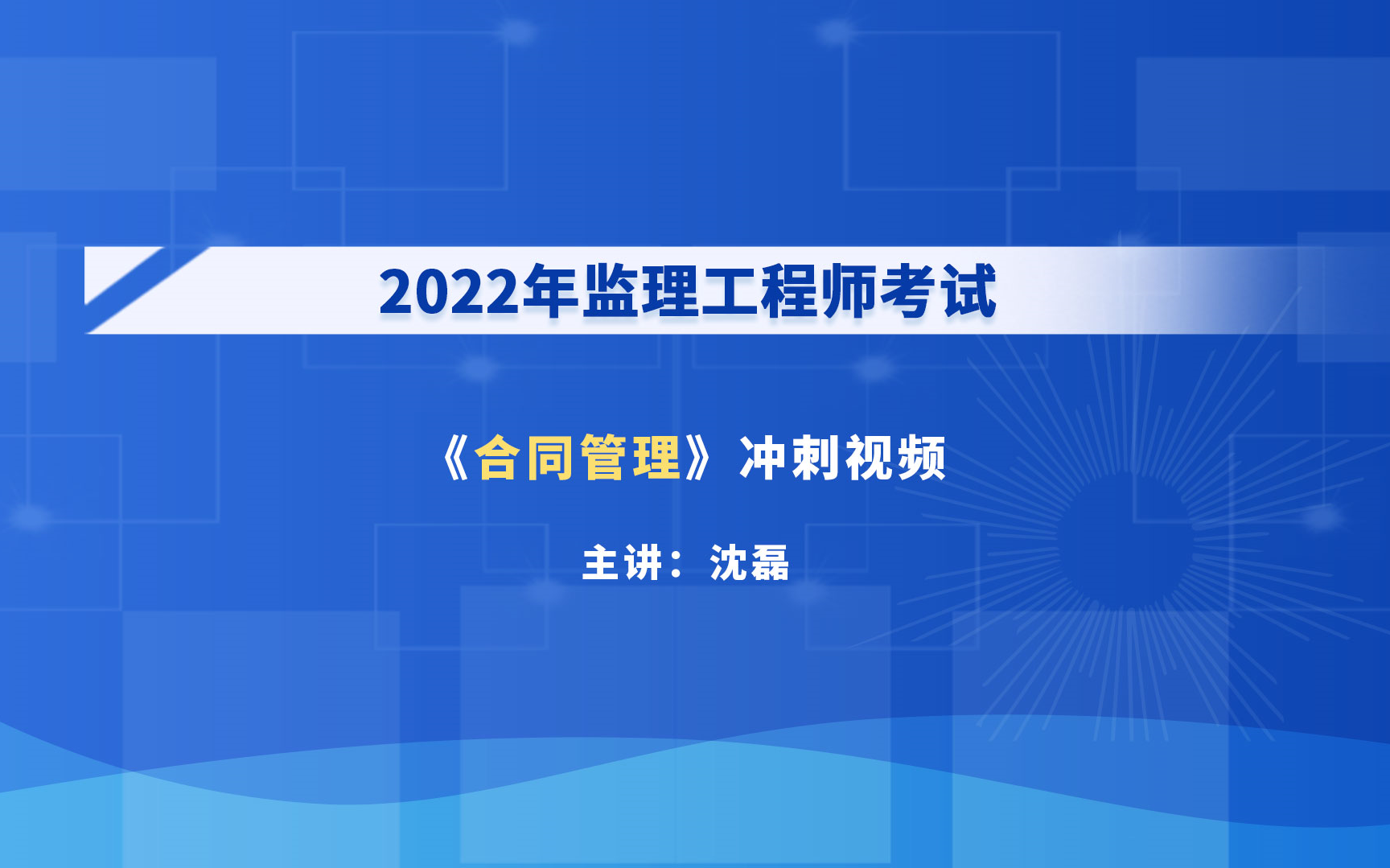 2022年监理工程师考试

《合同管理》冲刺视频

主讲：沈磊